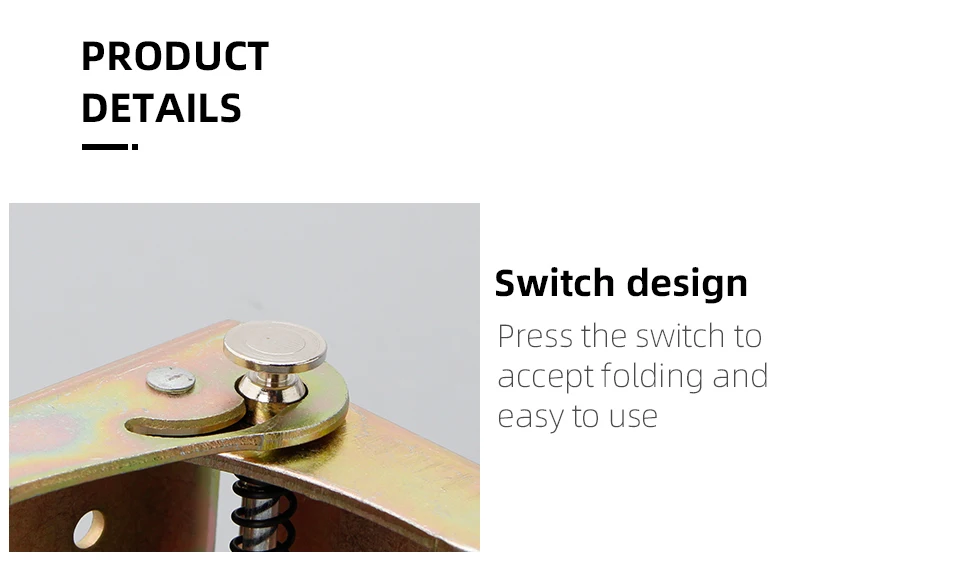 PRODUCT DETAILS

Switch design

Press the switch to accept folding and easy to use